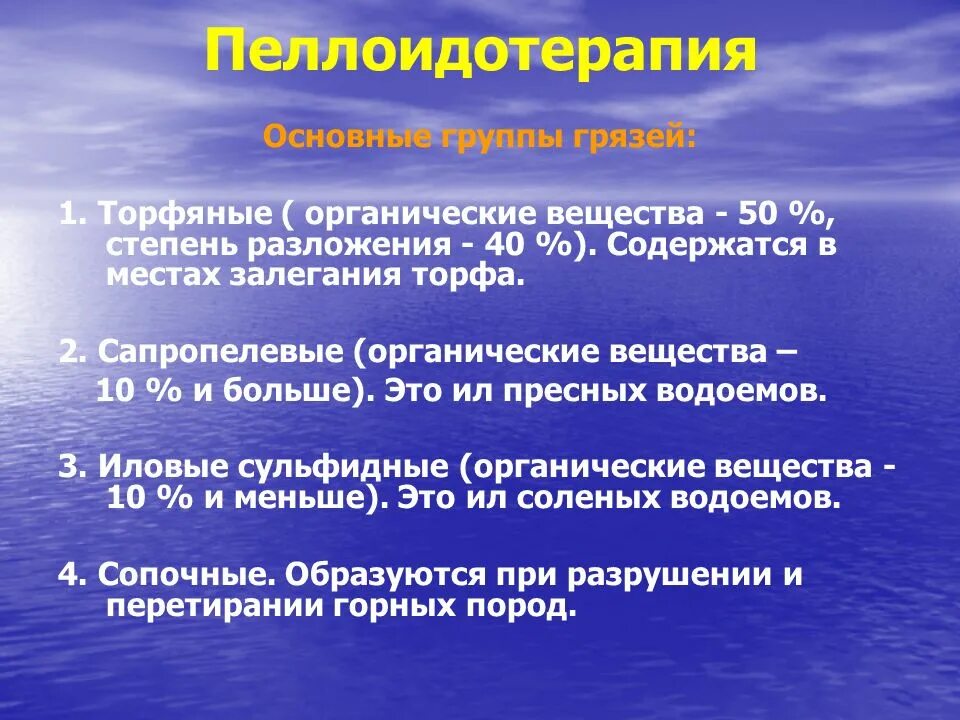 Пеллоидотерапия

Основные группы грязей:

1. Торфяные ( органические вещества - 50 %, степень разложения - 40 %). Содержатся в местах залегания торфа.

2. Сапропелевые (органические вещества – 10 % и больше). Это ил пресных водоемов.

3. Иловые сульфидные (органические вещества - 10 % и меньше). Это ил соленых водоемов.

4. Сопочные. Образуются при разрушении и перетирании горных пород.